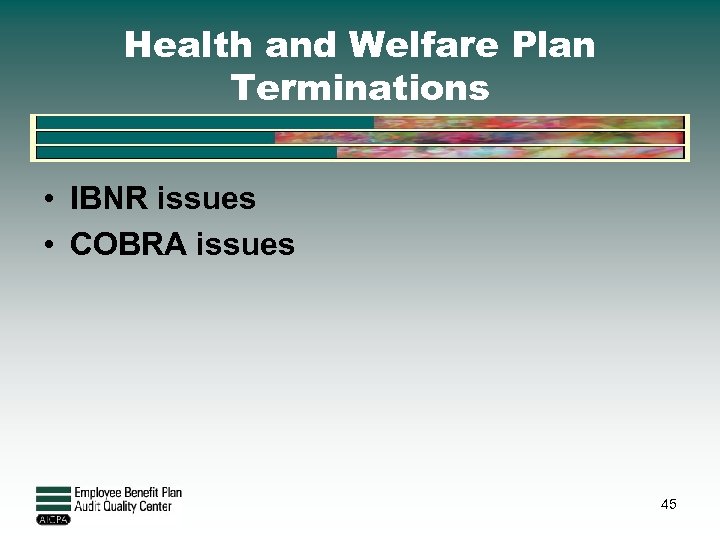 Health and Welfare Plan Terminations

• IBNR issues
• COBRA issues

Employee Benefit Plan
Audit Quality Center
AICPA

45